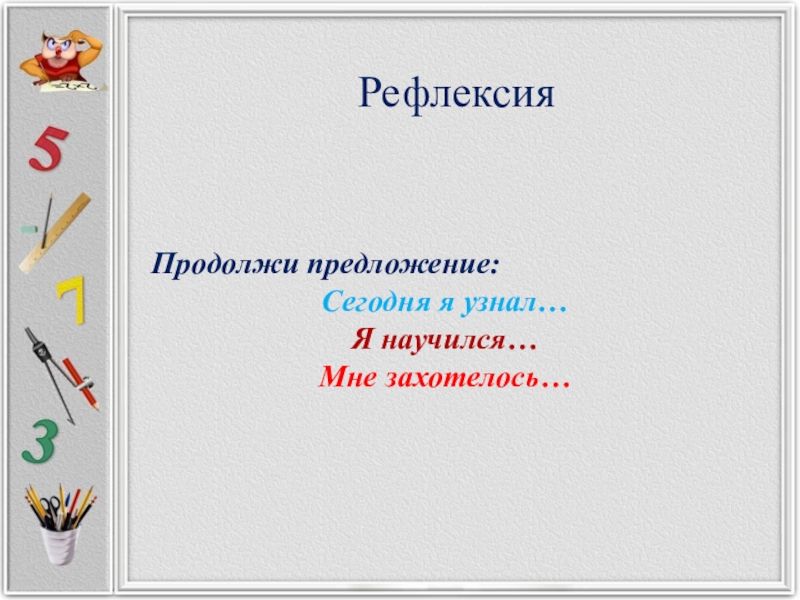 5

7

3

Рефлексия

Продолжи предложение:

Сегодня я узнал…

Я научился…

Мне захотелось…